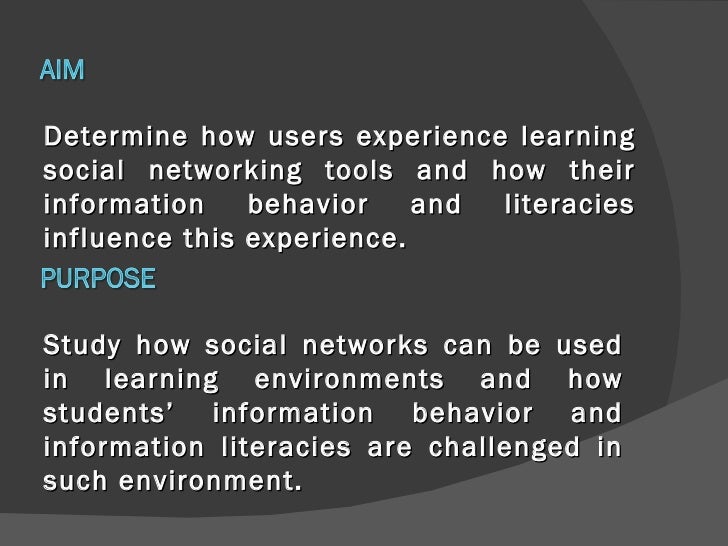 AIM

Determine how users experience learning social networking tools and how their information behavior and literacies influence this experience.

PURPOSE

Study how social networks can be used in learning environments and how students' information behavior and information literacies are challenged in such environment.